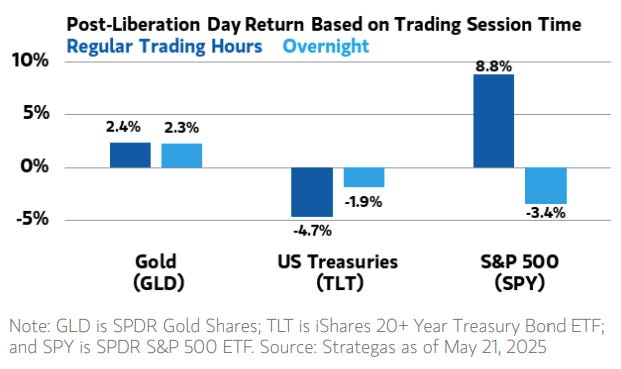 Post-Liberation Day Return Based on Trading Session Time
Regular Trading Hours Overnight

10%
5%
0%
-5%

2.4% 2.3%
-4.7% -1.9%
8.8% -3.4%

Gold (GLD)
US Treasuries (TLT)
S&P 500 (SPY)

Note: GLD is SPDR Gold Shares; TLT is iShares 20+ Year Treasury Bond ETF; and SPY is SPDR S&P 500 ETF. Source: Strategas as of May 21, 2025